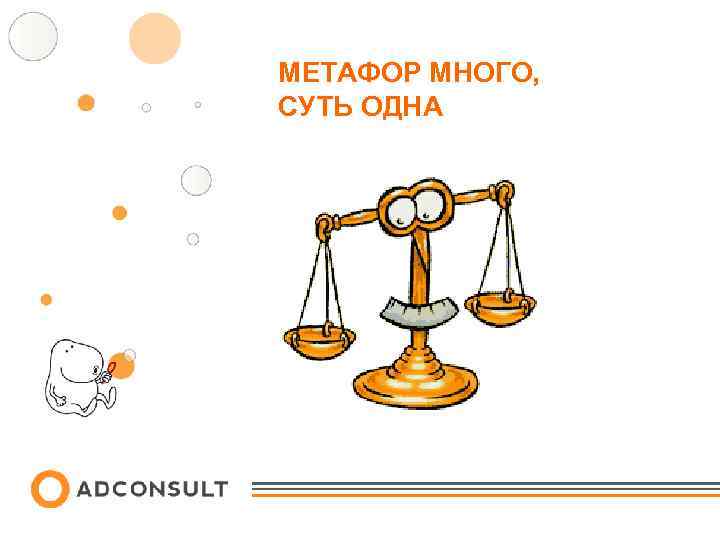 МЕТАФОР МНОГО,
СУТЬ ОДНА

ADCONSULT